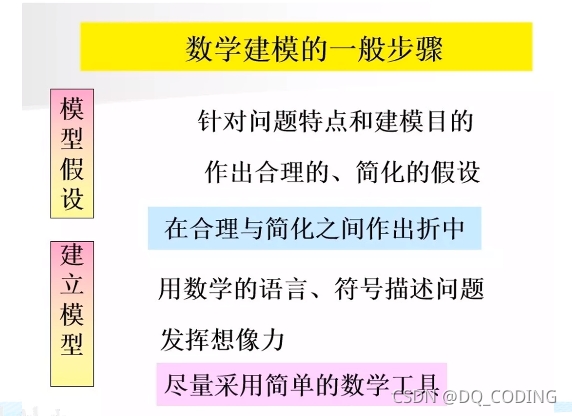 数学建模的一般步骤

模型假设

针对问题特点和建模目的

作出合理的、简化的假设

在合理与简化之间作出折中

建立模型

用数学的语言、符号描述问题

发挥想像力

尽量采用简单的数学工具

CSDN @DQ_CODING